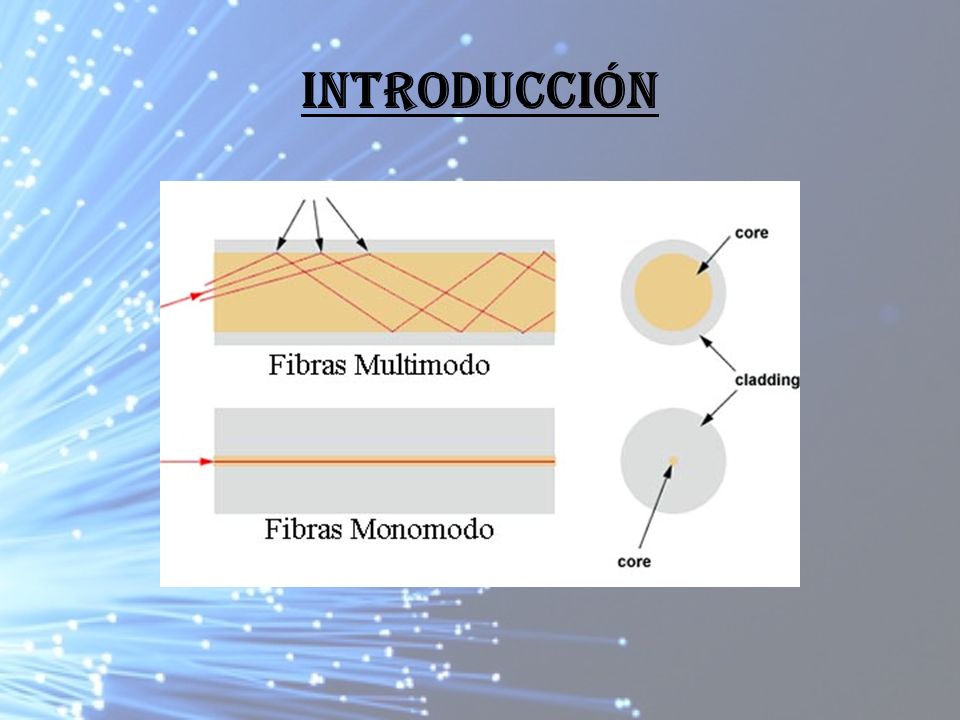 INTRODUCCIÓN

core

Fibras Multimodo

cladding

Fibras Monomodo

core